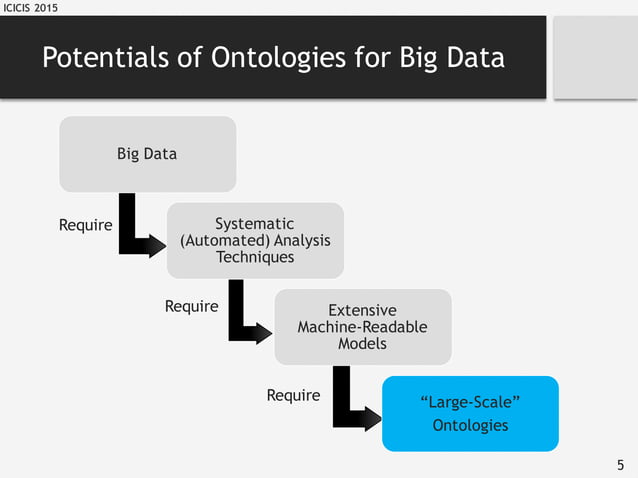 ICICIS 2015

Potentials of Ontologies for Big Data

Big Data

Require

Systematic (Automated) Analysis Techniques

Require

Extensive Machine-Readable Models

Require

“Large-Scale” Ontologies

5